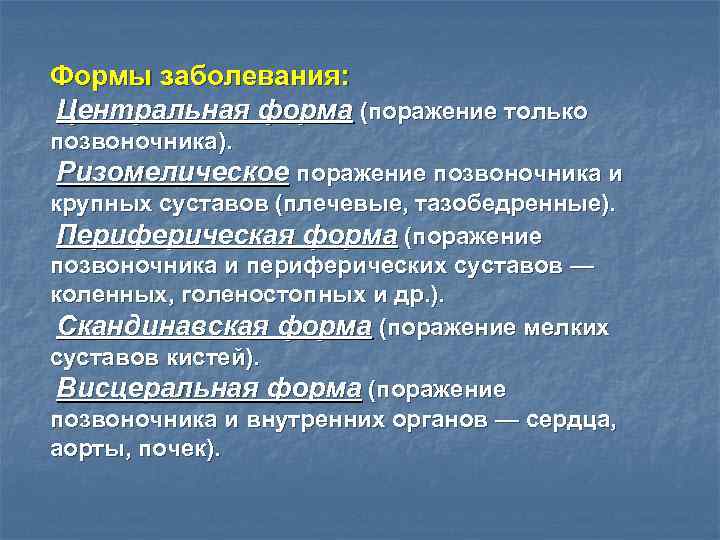 Формы заболевания:

Центральная форма (поражение только позвоночника).

Ризомелическое поражение позвоночника и крупных суставов (плечевые, тазобедренные).

Периферическая форма (поражение позвоночника и периферических суставов — коленных, голеностопных и др.).

Скандинавская форма (поражение мелких суставов кистей).

Висцеральная форма (поражение позвоночника и внутренних органов — сердца, аорты, почек).